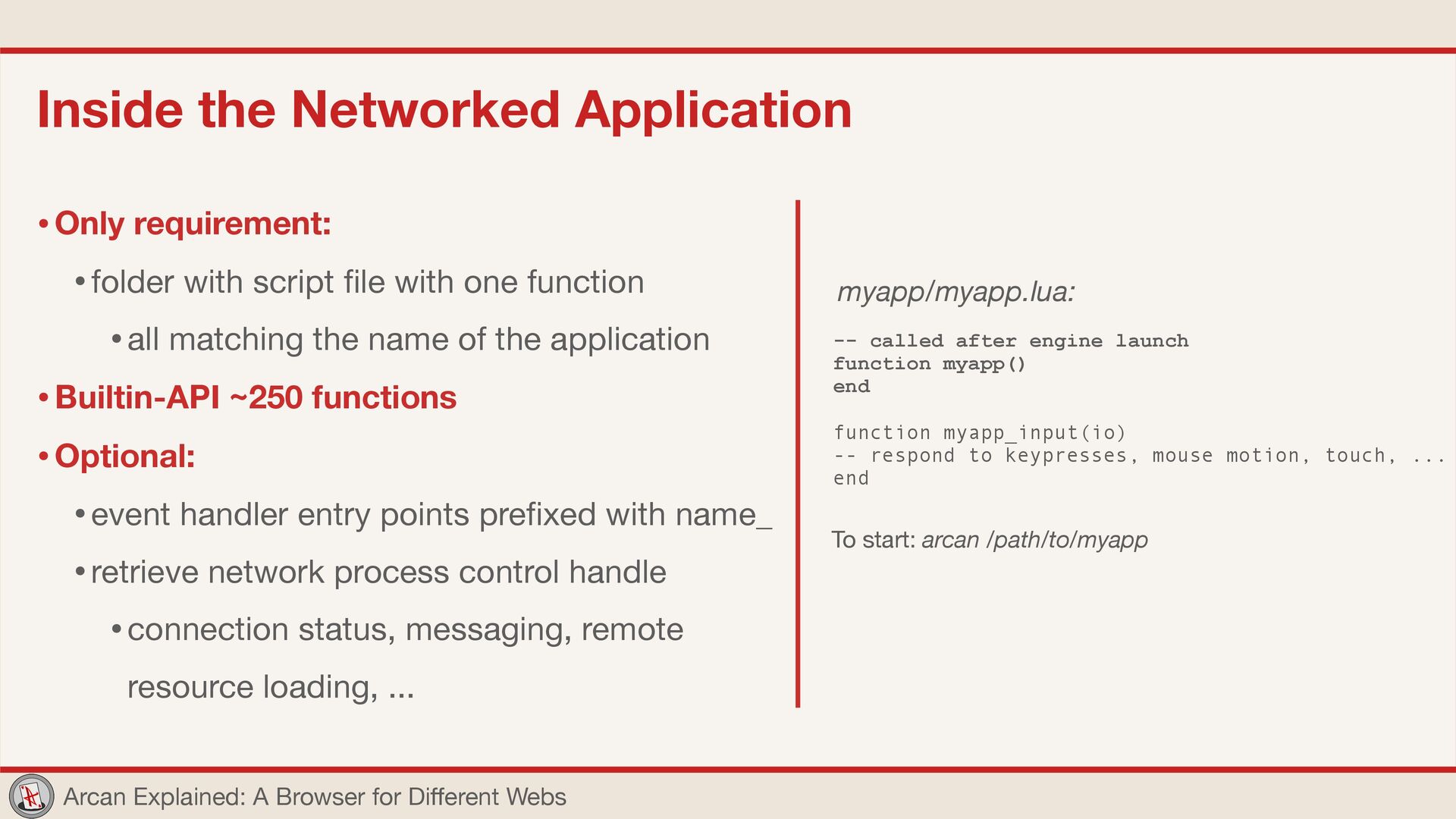 Inside the Networked Application

• Only requirement:

• folder with script file with one function

• all matching the name of the application

• Builtin-API ~250 functions

• Optional:

• event handler entry points prefixed with name_

• retrieve network process control handle

• connection status, messaging, remote resource loading, ...

myapp/myapp.lua:

-- called after engine launch
function myapp()
end

function myapp_input(io)
-- respond to keypresses, mouse motion, touch, ...
end

To start: arcan /path/to/myapp

Arcan Explained: A Browser for Different Webs